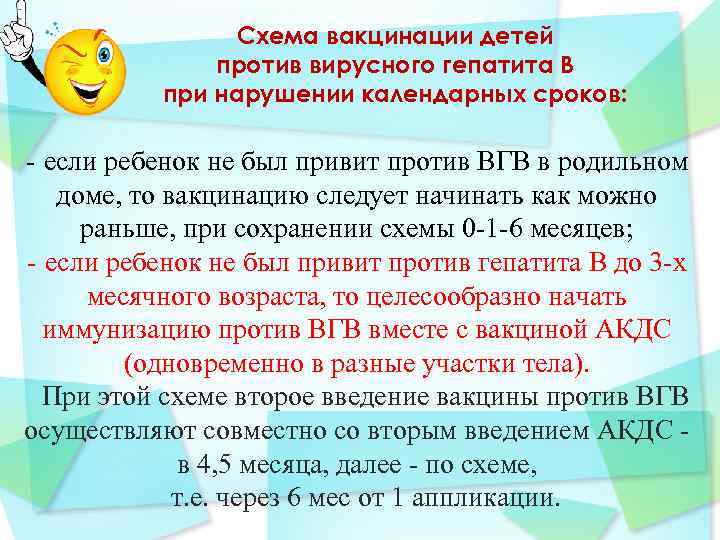 Схема вакцинации детей против вирусного гепатита В при нарушении календарных сроков:

- если ребенок не был привит против ВГВ в родильном доме, то вакцинацию следует начинать как можно раньше, при сохранении схемы 0-1-6 месяцев;
- если ребенок не был привит против гепатита В до 3-х месячного возраста, то целесообразно начать иммунизацию против ВГВ вместе с вакциной АКДС (одновременно в разные участки тела).
При этой схеме второе введение вакцины против ВГВ осуществляют совместно со вторым введением АКДС - в 4,5 месяца, далее - по схеме, т.е. через 6 мес от 1 аппликации.